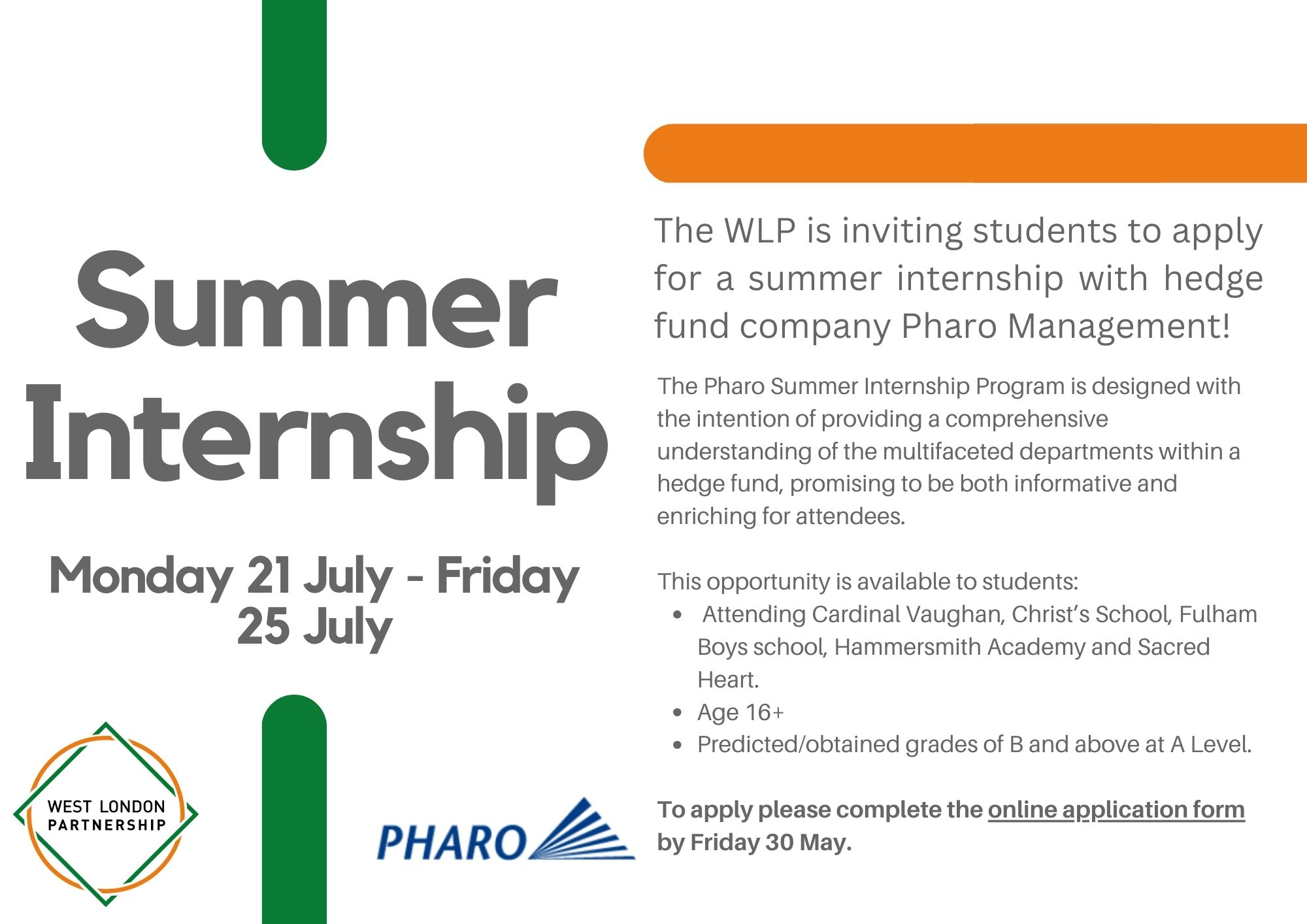 Summer Internship

Monday 21 July - Friday 25 July

WEST LONDON PARTNERSHIP

PHARO

The WLP is inviting students to apply for a summer internship with hedge fund company Pharo Management!

The Pharo Summer Internship Program is designed with the intention of providing a comprehensive understanding of the multifaceted departments within a hedge fund, promising to be both informative and enriching for attendees.

This opportunity is available to students:
- Attending Cardinal Vaughan, Christ's School, Fulham Boys school, Hammersmith Academy and Sacred Heart.
- Age 16+
- Predicted/obtained grades of B and above at A Level.

To apply please complete the online application form by Friday 30 May.